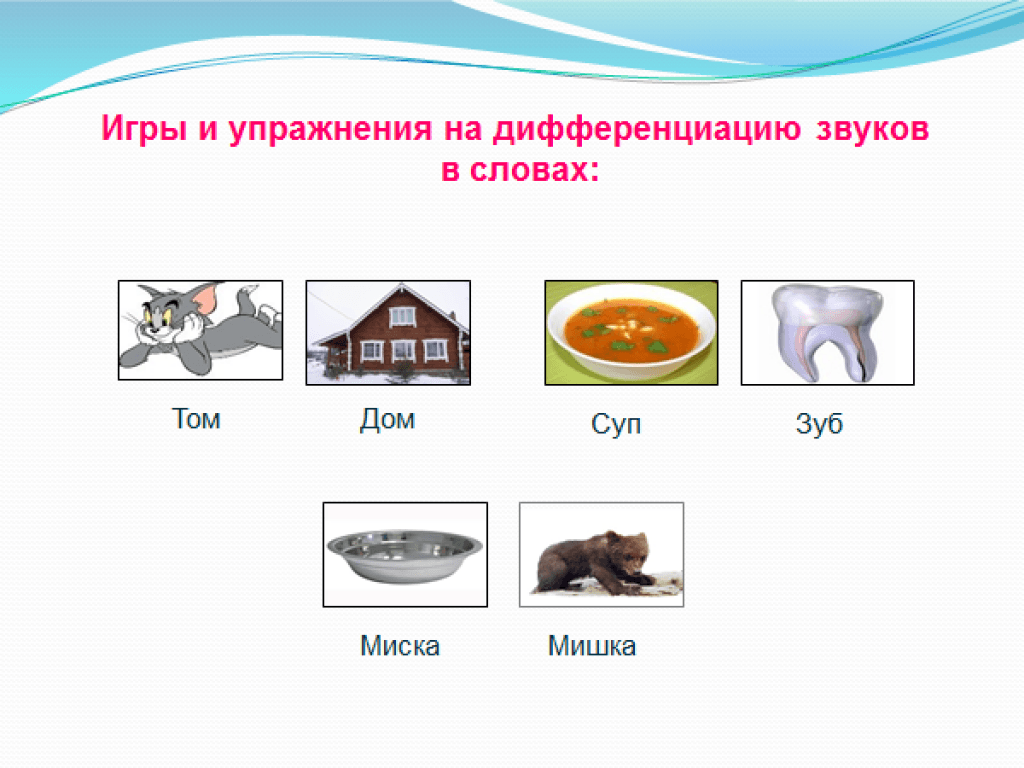 Игры и упражнения на дифференциацию звуков в словах:

Том

Дом

Суп

Зуб

Миска

Мишка